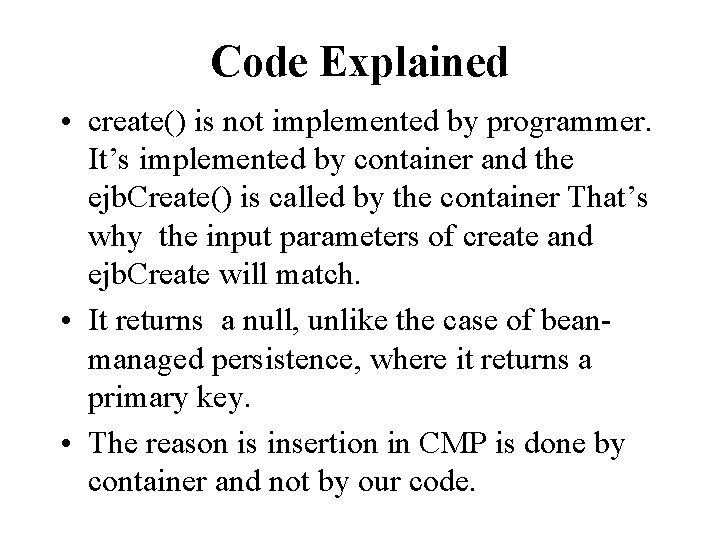 Code Explained

• create() is not implemented by programmer. It's implemented by container and the ejbCreate() is called by the container That's why the input parameters of create and ejbCreate will match.

• It returns a null, unlike the case of bean-managed persistence, where it returns a primary key.

• The reason is insertion in CMP is done by container and not by our code.